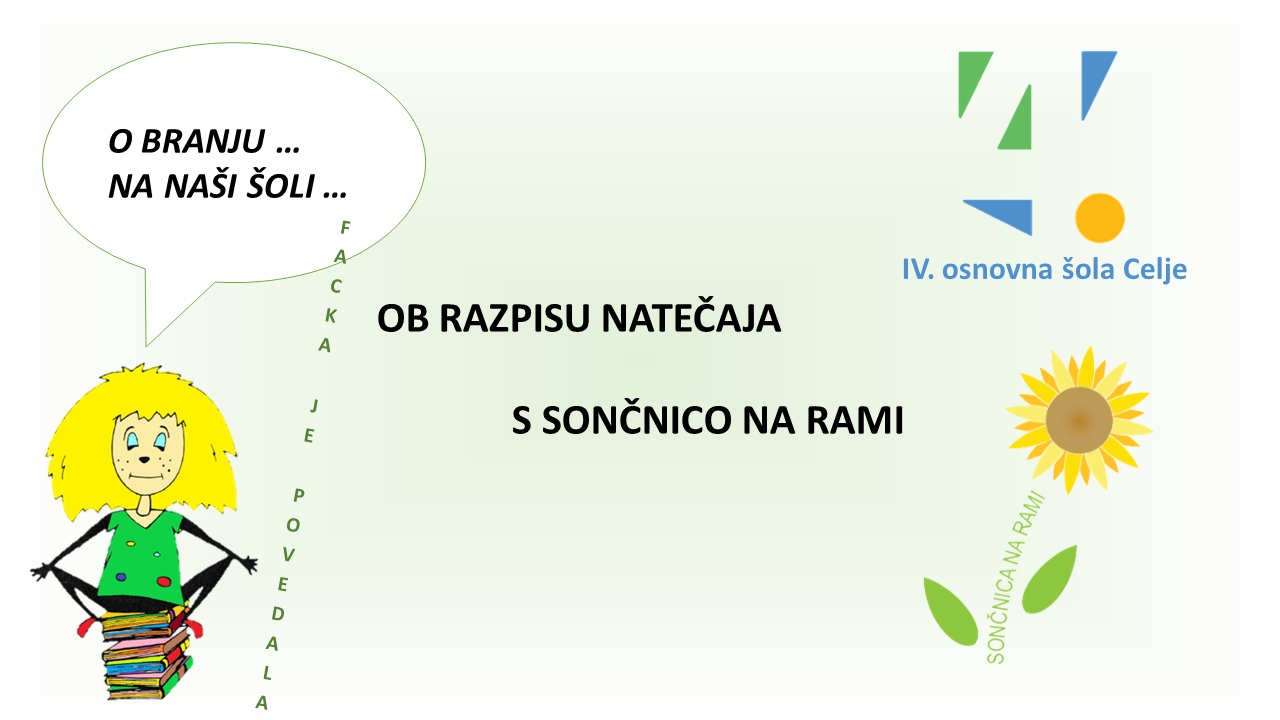 O BRANJU …
NA NAŠI ŠOLI …

FACKA JE POVEDALA

OB RAZPISU NATEČAJA

S SONČNICO NA RAMI

IV. osnovna šola Celje

SONČNICA NA RAMI